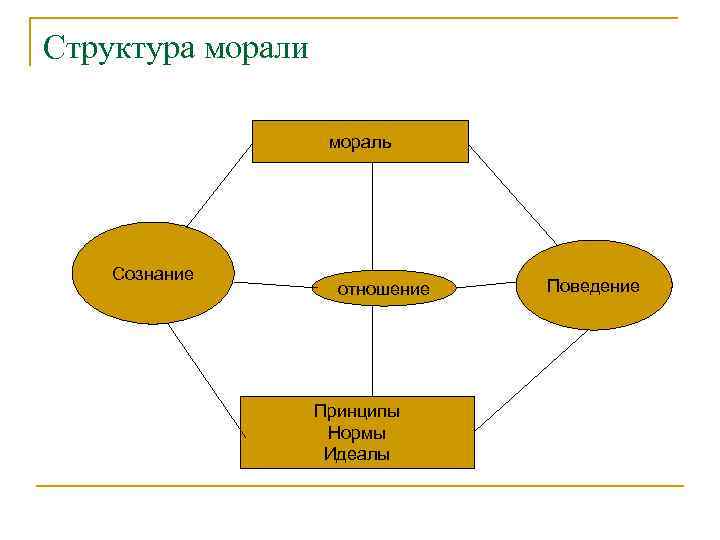 Структура морали

мораль

Сознание

отношение

Поведение

Принципы
Нормы
Идеалы